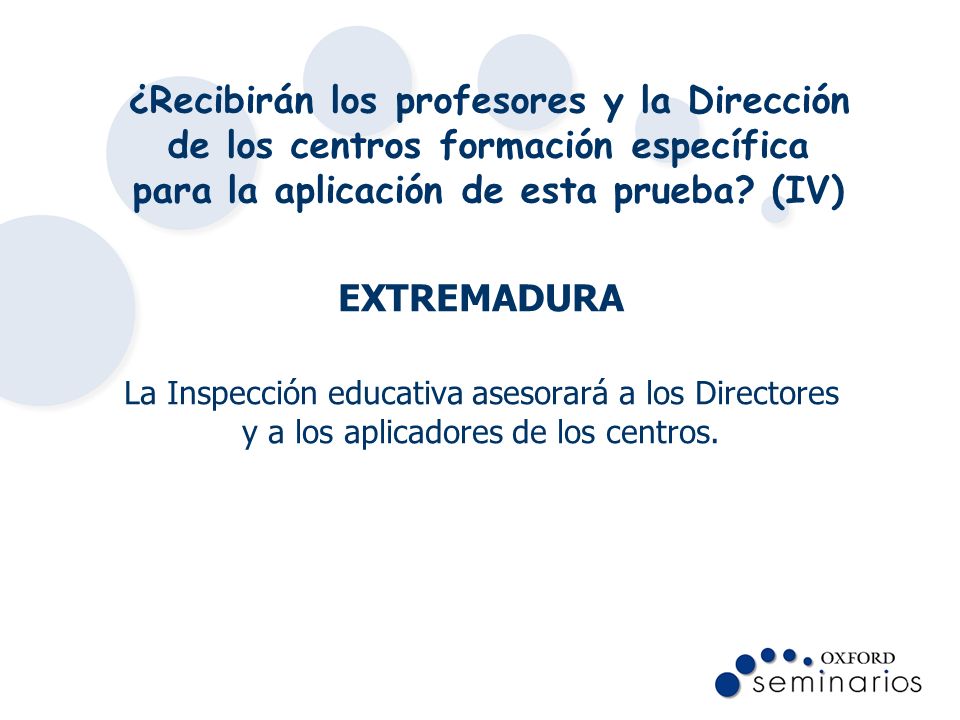 ¿Recibirán los profesores y la Dirección de los centros formación específica para la aplicación de esta prueba? (IV)

EXTREMADURA

La Inspección educativa asesorará a los Directores y a los aplicadores de los centros.

OXFORD
seminarios